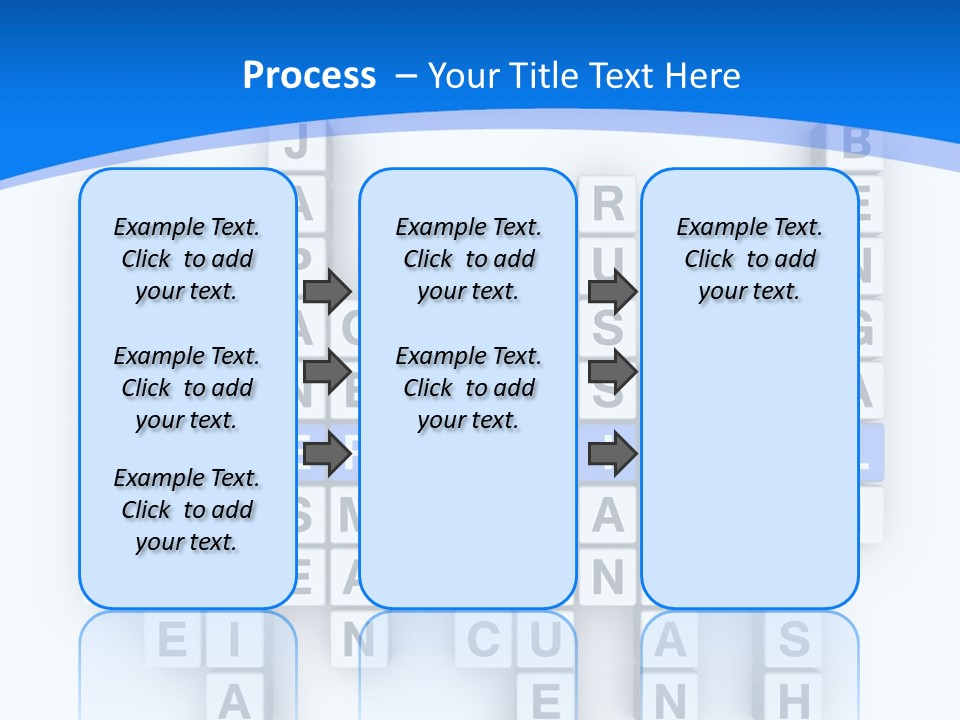 Process – Your Title Text Here

Example Text. Click to add your text.

Example Text. Click to add your text.

Example Text. Click to add your text.

Example Text. Click to add your text.

Example Text. Click to add your text.

Example Text. Click to add your text.